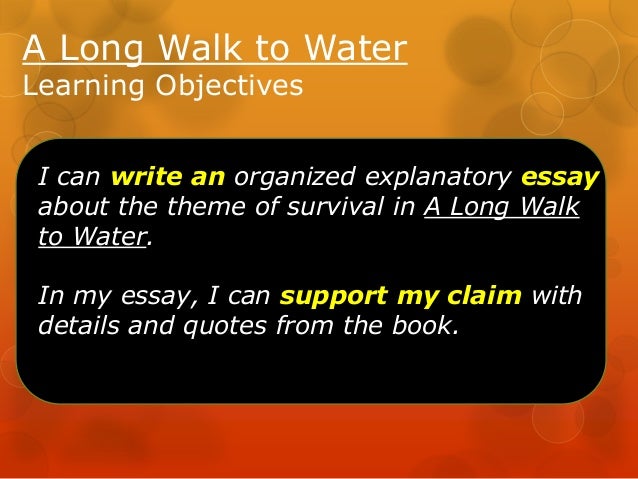 A Long Walk to Water
Learning Objectives

I can write an organized explanatory essay about the theme of survival in A Long Walk to Water.

In my essay, I can support my claim with details and quotes from the book.